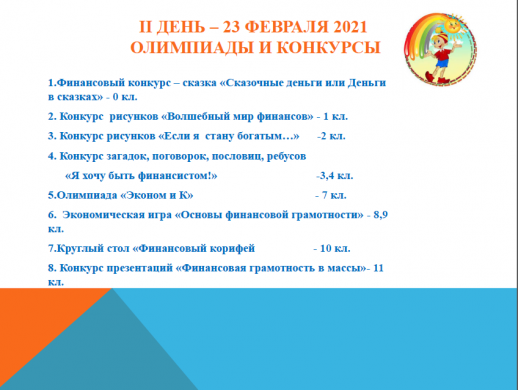 II ДЕНЬ – 23 ФЕВРАЛЯ 2021
ОЛИМПИАДЫ И КОНКУРСЫ

1.Финансовый конкурс – сказка «Сказочные деньги или Деньги в сказках» - 0 кл.

2. Конкурс рисунков «Волшебный мир финансов» - 1 кл.

3. Конкурс рисунков «Если я стану богатым…» -2 кл.

4. Конкурс загадок, поговорок, пословиц, ребусов

«Я хочу быть финансистом!» -3,4 кл.

5.Олимпиада «Эконом и К» - 7 кл.

6. Экономическая игра «Основы финансовой грамотности» - 8,9 кл.

7.Круглый стол «Финансовый корифей - 10 кл.

8. Конкурс презентаций «Финансовая грамотность в массы»- 11 кл.